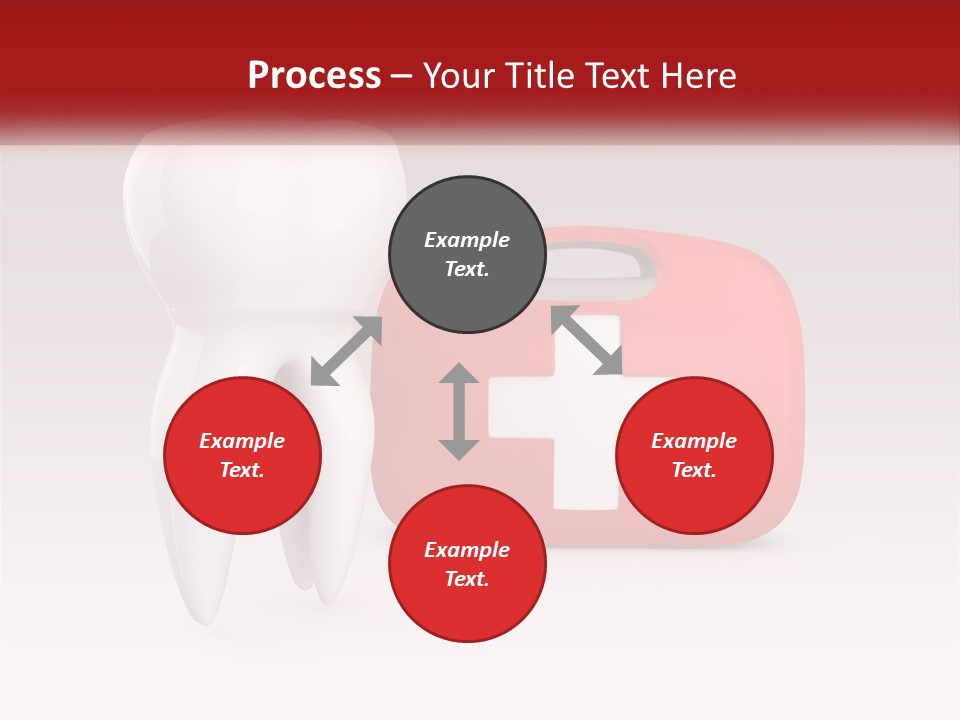 Process – Your Title Text Here

Example Text.

Example Text.

Example Text.

Example Text.